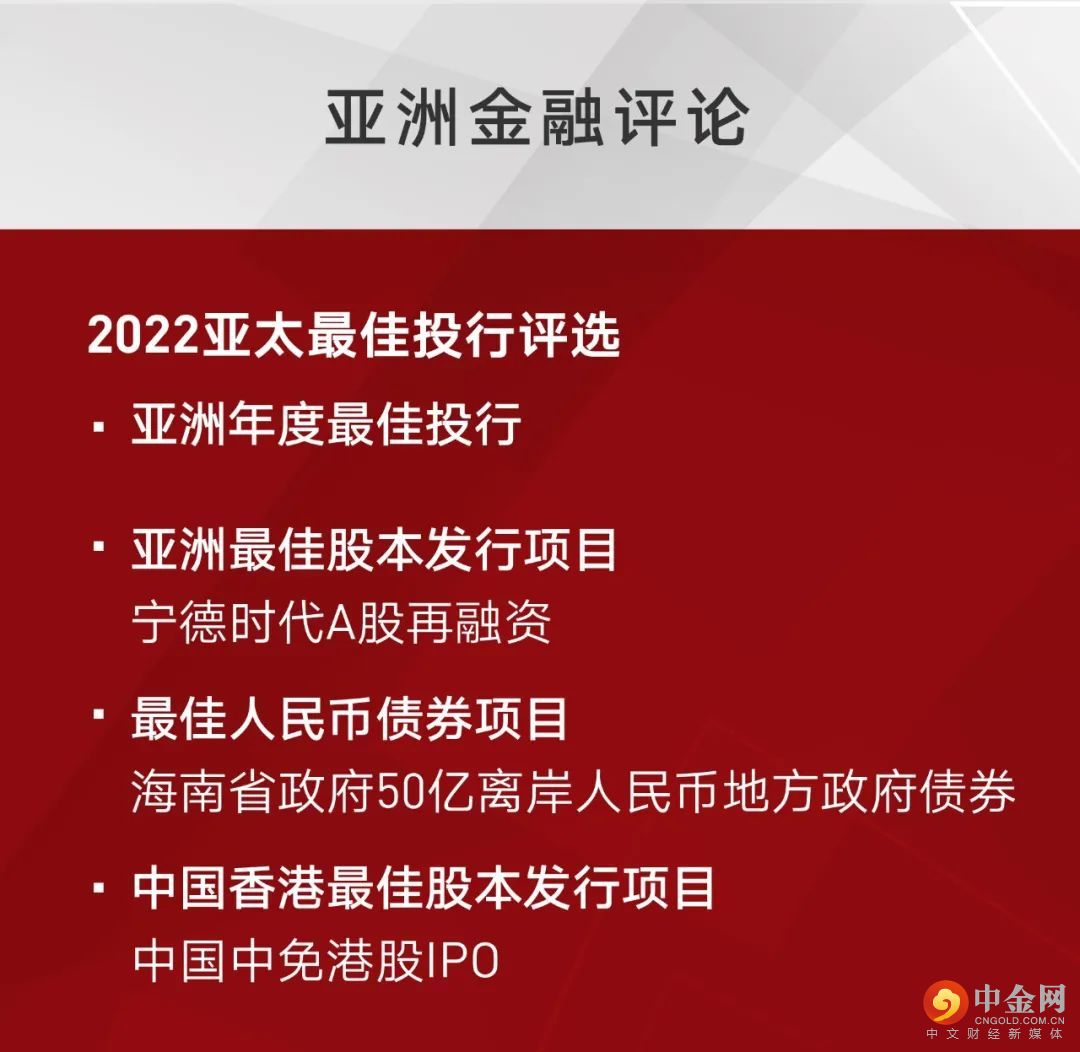 亚洲金融评论

2022亚太最佳投行评选

▪ 亚洲年度最佳投行

▪ 亚洲最佳股本发行项目
宁德时代A股再融资

▪ 最佳人民币债券项目
海南省政府50亿离岸人民币地方政府债券

▪ 中国香港最佳股本发行项目
中国中免港股IPO

中金网
CNGOLD.COM.CN
中文财经新媒体